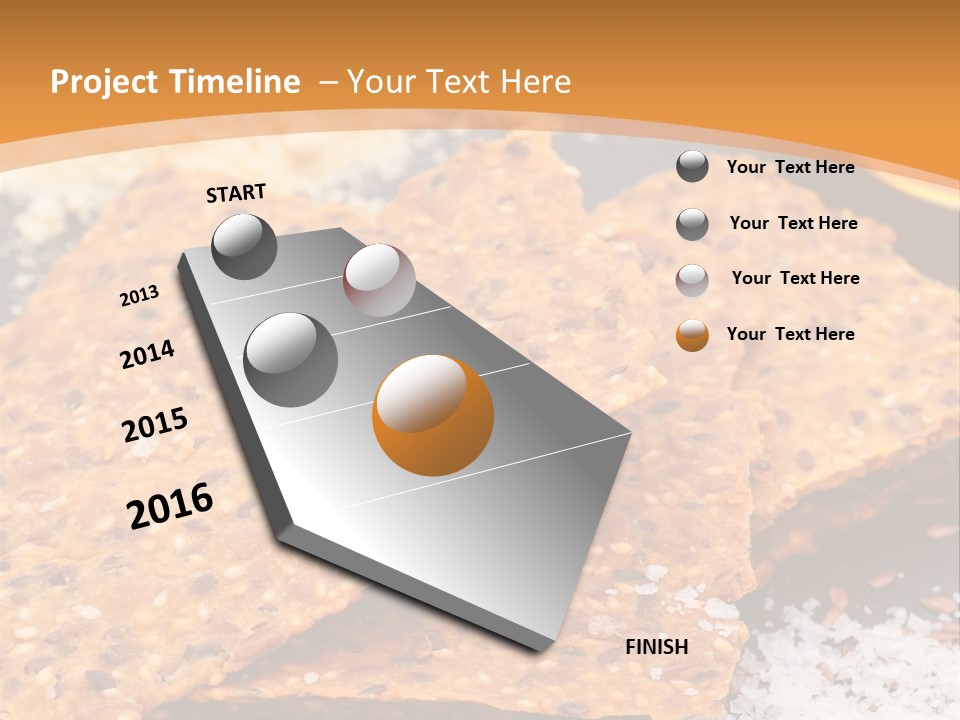 Project Timeline – Your Text Here

START

2013

2014

2015

2016

FINISH

Your Text Here

Your Text Here

Your Text Here

Your Text Here